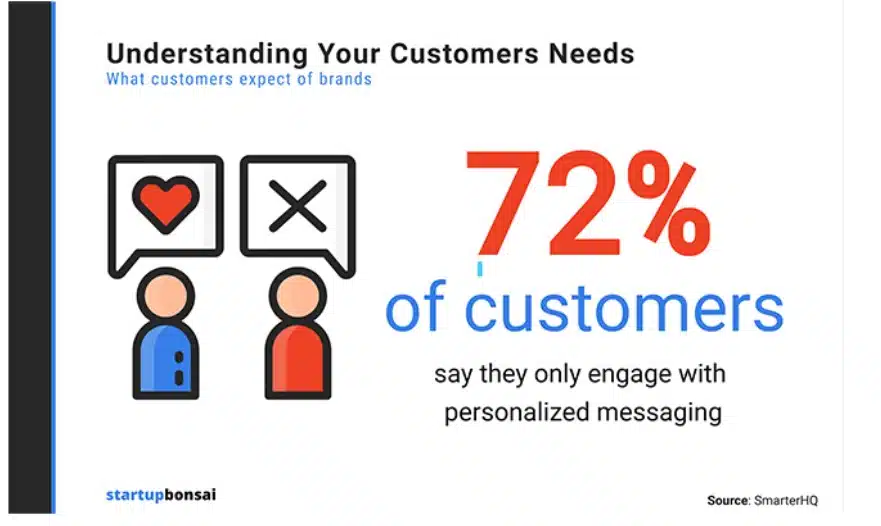 Understanding Your Customers Needs
What customers expect of brands

72%
of customers
say they only engage with personalized messaging

startupbonsai

Source: SmarterHQ